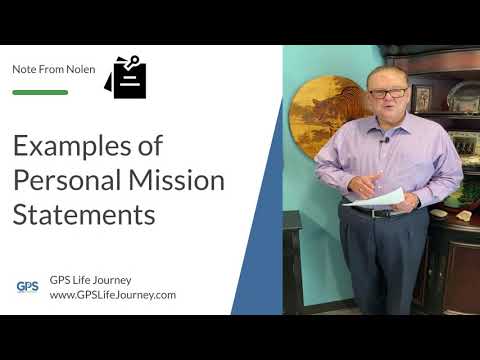 Note From Nolen

Examples of Personal Mission Statements

GPS

GPS Life Journey
www.GPSLifeJourney.com